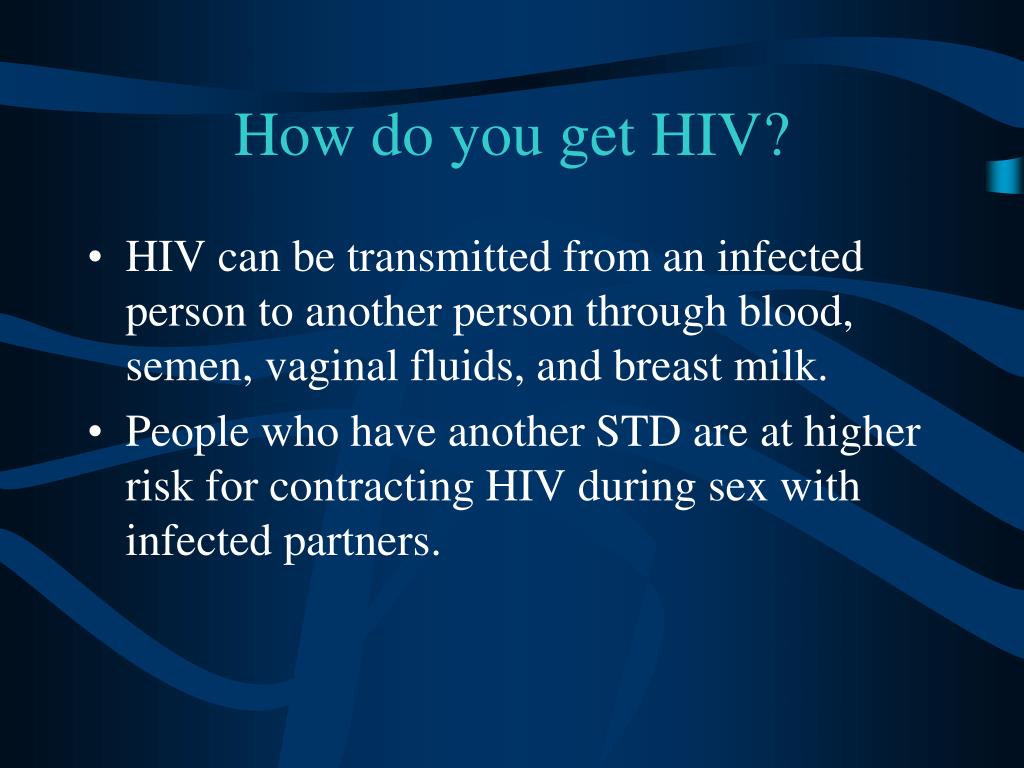 How do you get HIV?

• HIV can be transmitted from an infected person to another person through blood, semen, vaginal fluids, and breast milk.
• People who have another STD are at higher risk for contracting HIV during sex with infected partners.